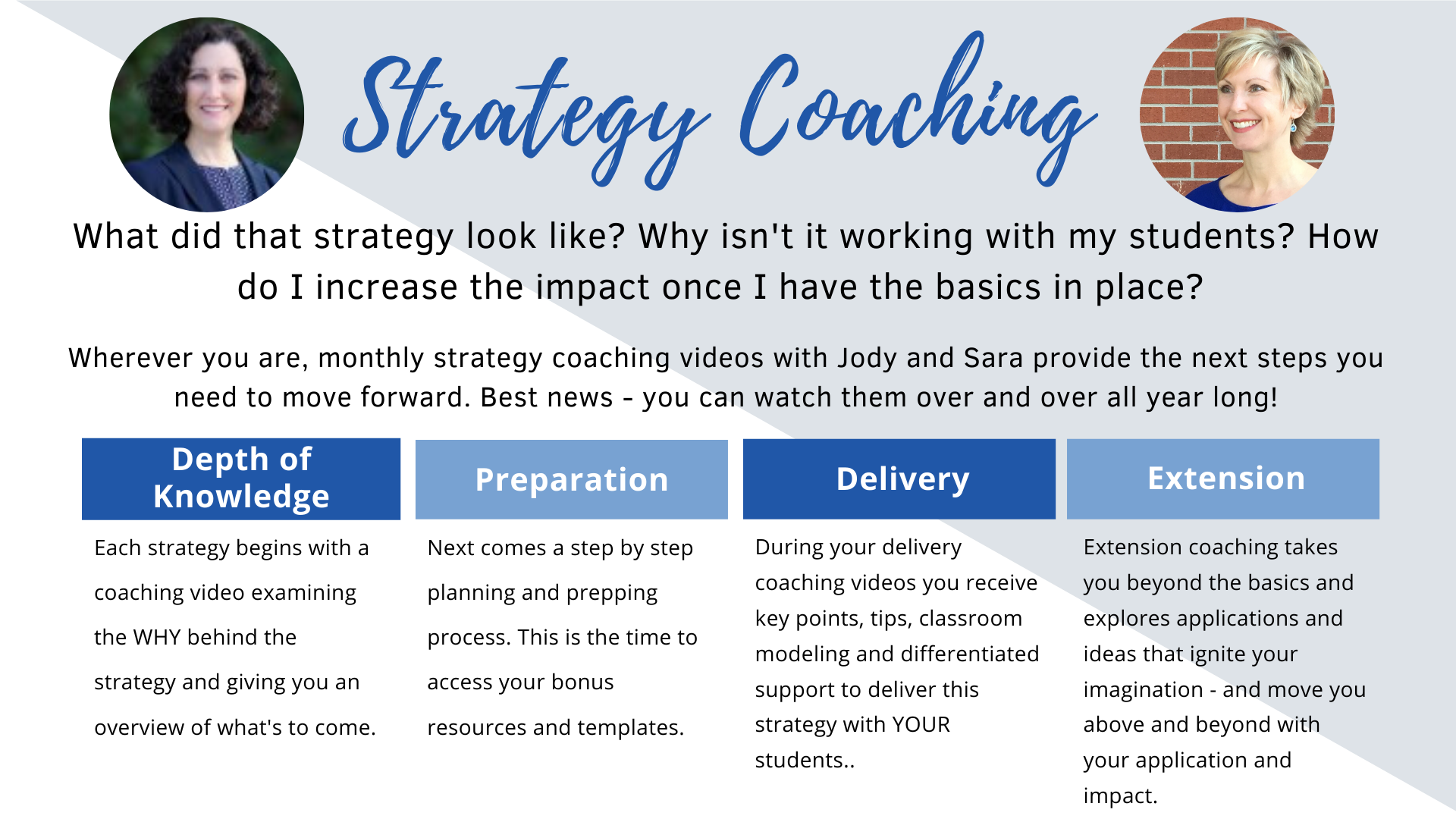 Strategy Coaching

What did that strategy look like? Why isn't it working with my students? How do I increase the impact once I have the basics in place?

Wherever you are, monthly strategy coaching videos with Jody and Sara provide the next steps you need to move forward. Best news - you can watch them over and over all year long!

Depth of Knowledge

Each strategy begins with a coaching video examining the WHY behind the strategy and giving you an overview of what's to come.

Preparation

Next comes a step by step planning and prepping process. This is the time to access your bonus resources and templates.

Delivery

During your delivery coaching videos you receive key points, tips, classroom modeling and differentiated support to deliver this strategy with YOUR students..

Extension

Extension coaching takes you beyond the basics and explores applications and ideas that ignite your imagination - and move you above and beyond with your application and impact.